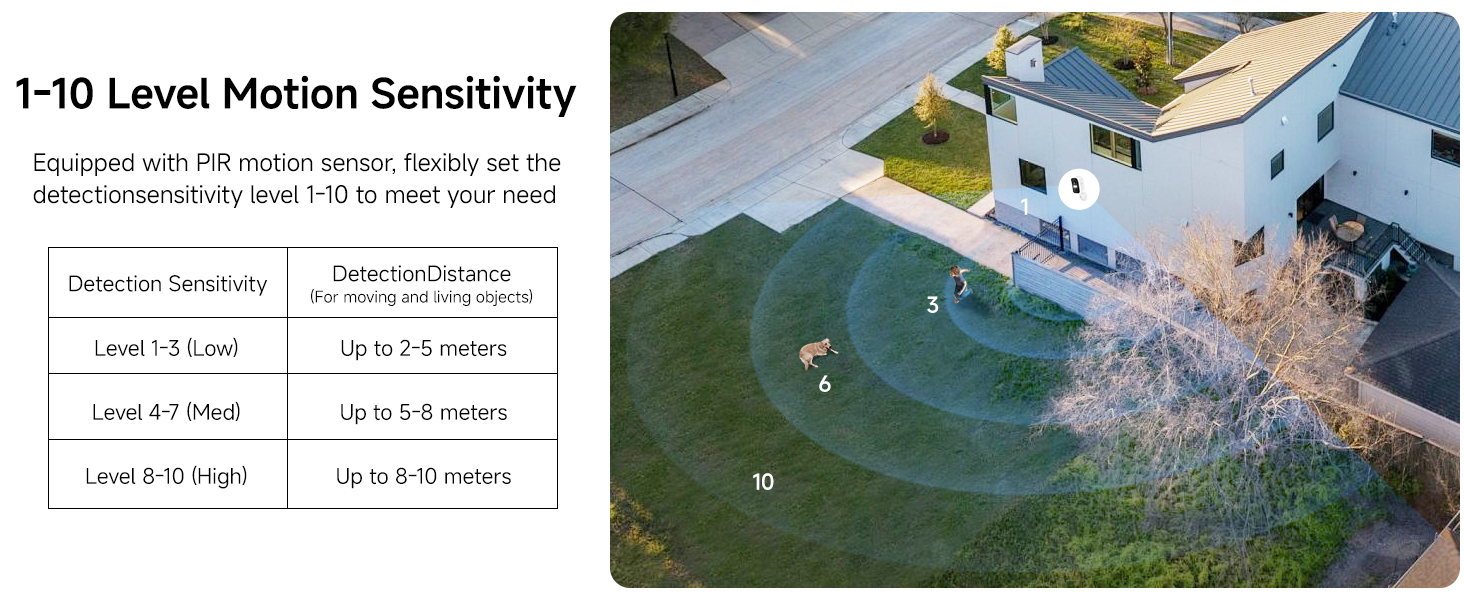 1-10 Level Motion Sensitivity

Equipped with PIR motion sensor, flexibly set the detectionsensitivity level 1-10 to meet your need

| Detection Sensitivity | DetectionDistance (For moving and living objects) |
|---|---|
| Level 1-3 (Low) | Up to 2-5 meters |
| Level 4-7 (Med) | Up to 5-8 meters |
| Level 8-10 (High) | Up to 8-10 meters |

1
3
6
10